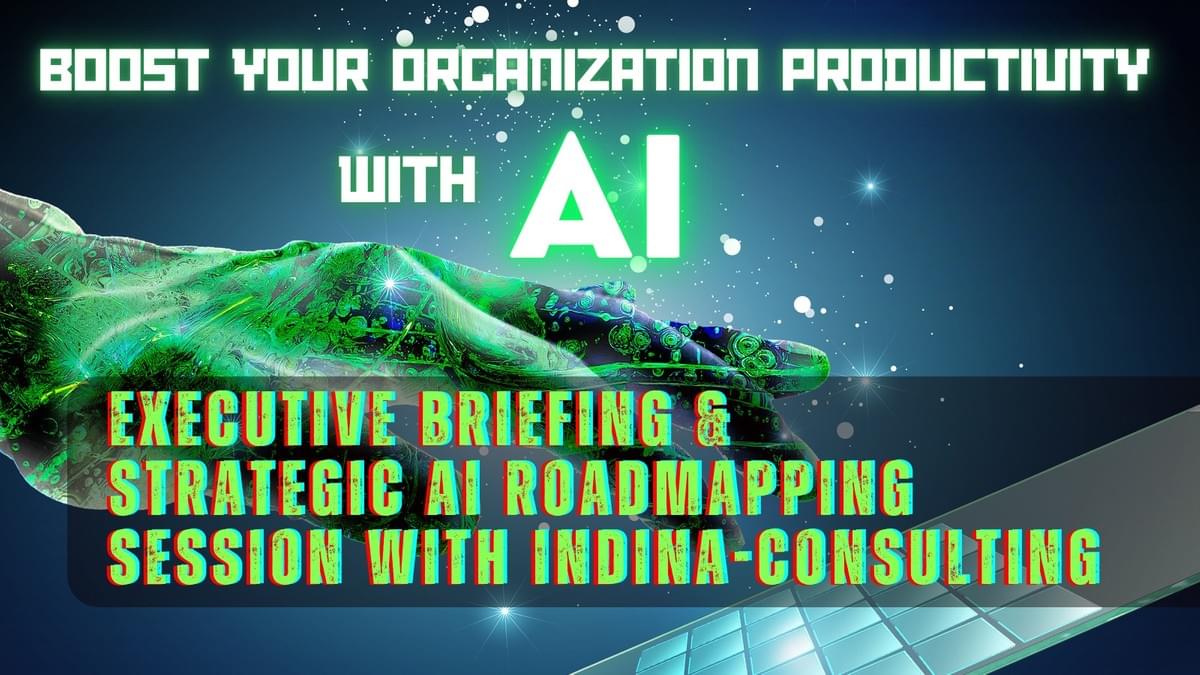 BOOST YOUR ORGANIZATION PRODUCTIVITY

WITH AI

EXECUTIVE BRIEFING & STRATEGIC AI ROADMAPPING SESSION WITH INDINA-CONSULTING